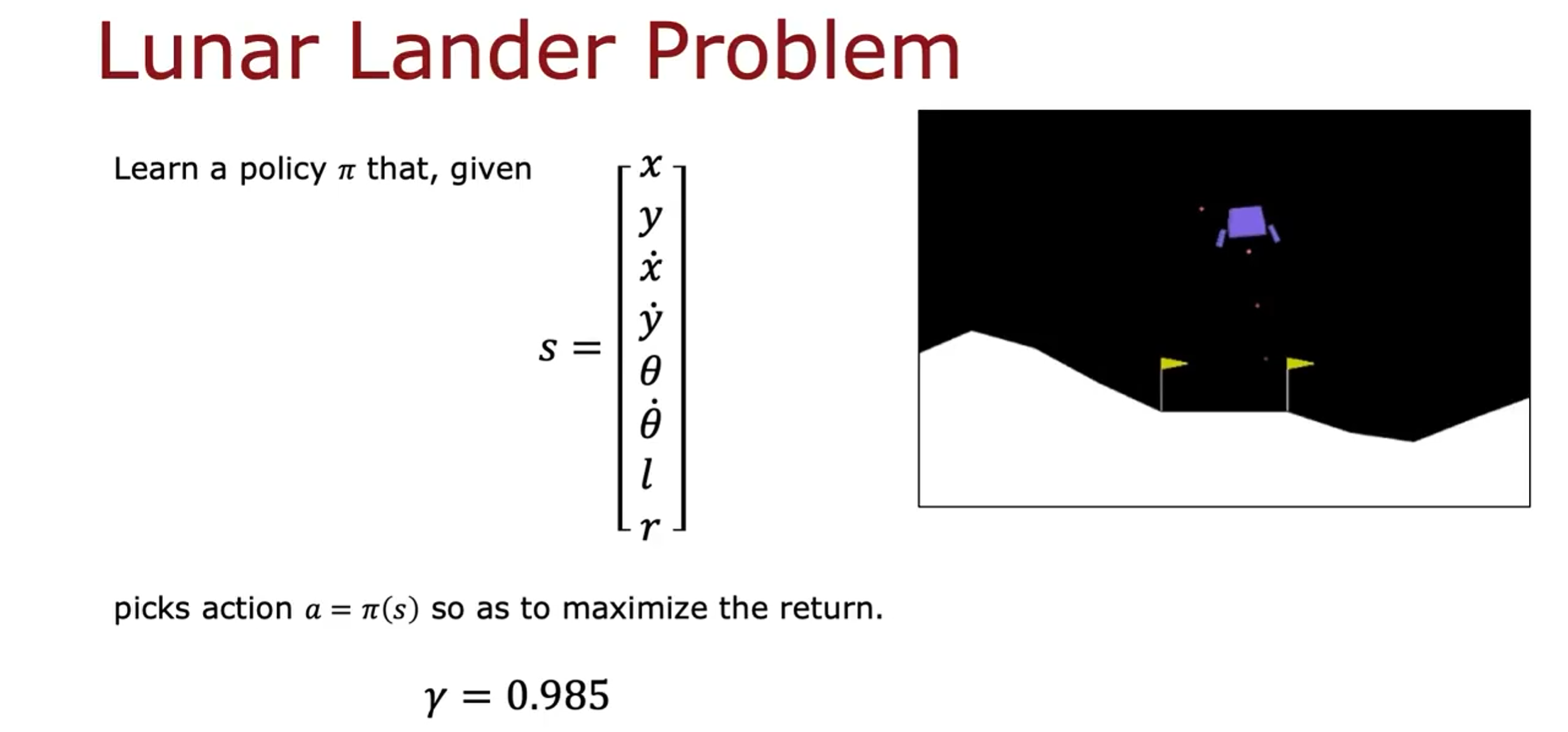 Lunar Lander Problem

Learn a policy $\pi$ that, given

$s = \begin{bmatrix} x \\ y \\ \dot{x} \\ \dot{y} \\ \theta \\ \dot{\theta} \\ l \\ r \end{bmatrix}$

picks action $a = \pi(s)$ so as to maximize the return.

$\gamma = 0.985$